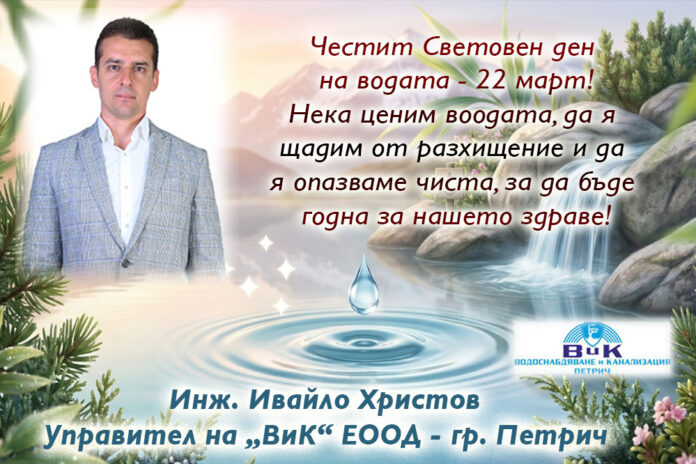 Честит Световен ден на водата - 22 март!
Нека ценим воодата, да я щадим от разхищение и да я опазваме чиста, за да бъде годна за нашето здраве!

ВиК
ВОДОСНАБДЯВАНЕ и КАНАЛИЗАЦИЯ
ПЕТРИЧ

Инж. Ивайло Христов
Управител на „ВиК“ ЕООД - гр. Петрич